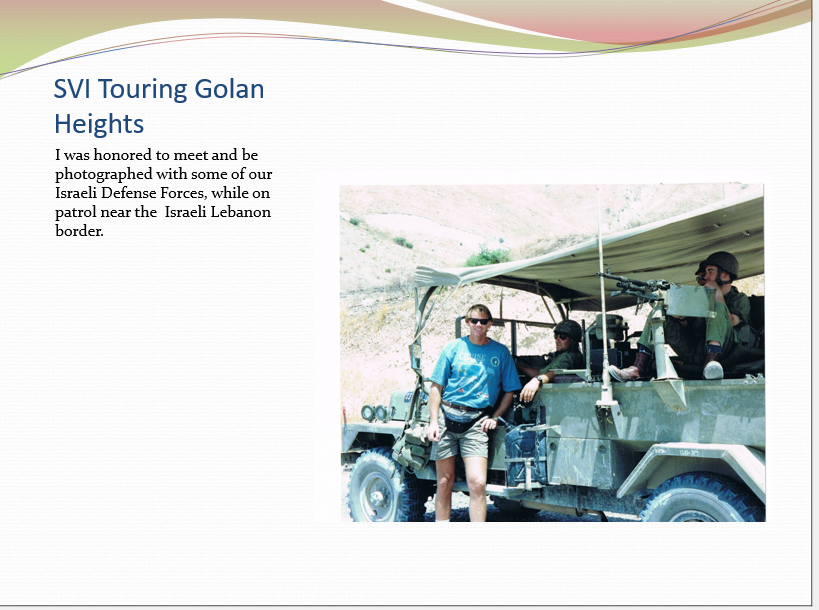 SVI Touring Golan Heights

I was honored to meet and be photographed with some of our Israeli Defense Forces, while on patrol near the  Israeli Lebanon border.